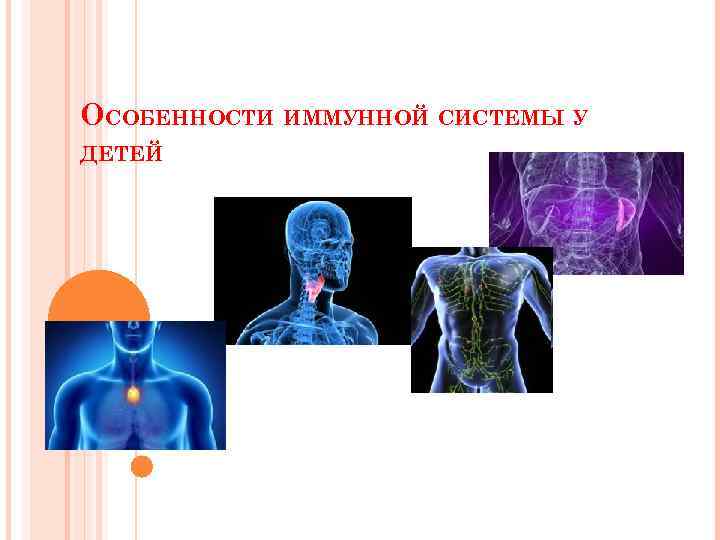 Особенности иммунной системы у детей